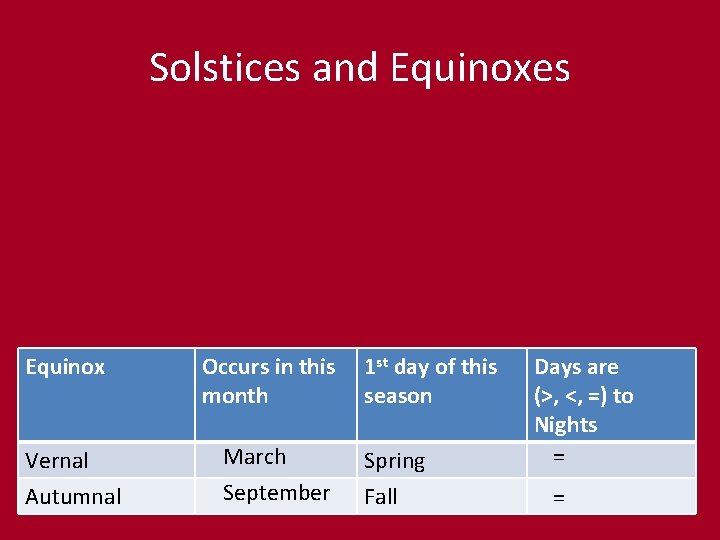 Solstices and Equinoxes

| Equinox | Occurs in this month | 1st day of this season | Days are (>, <, =) to Nights |
|---|---|---|---|
| Vernal | March | Spring | = |
| Autumnal | September | Fall | = |